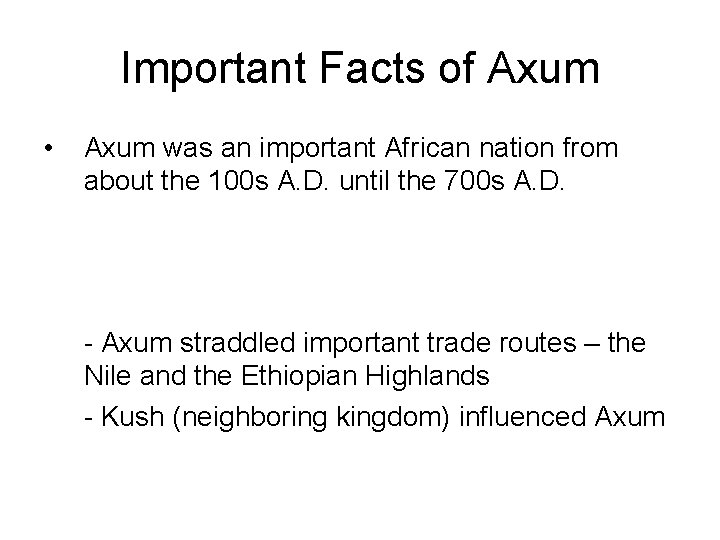 Important Facts of Axum

• Axum was an important African nation from about the 100s A.D. until the 700s A.D.

- Axum straddled important trade routes – the Nile and the Ethiopian Highlands

- Kush (neighboring kingdom) influenced Axum